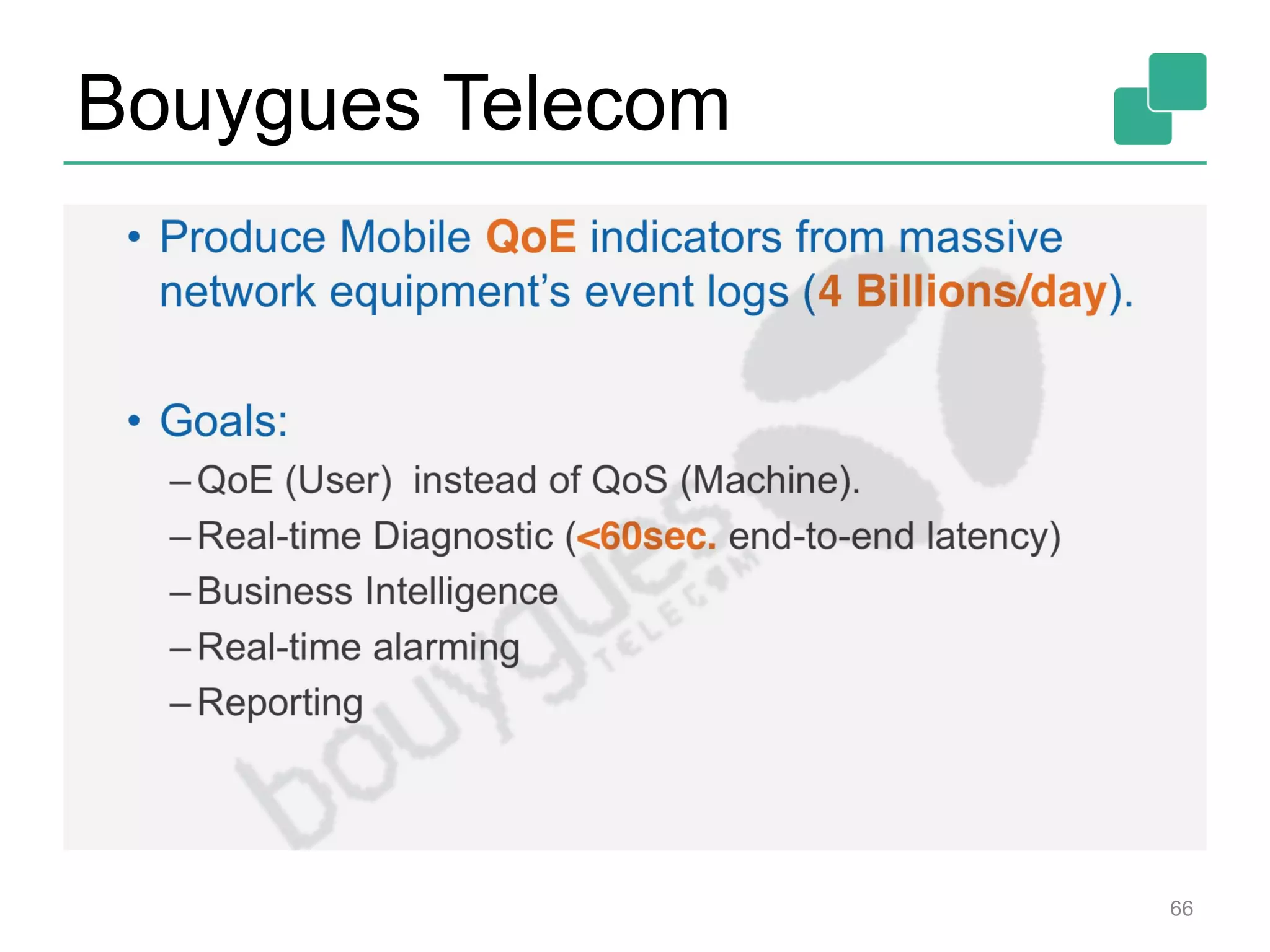 Bouygues Telecom

• Produce Mobile QoE indicators from massive network equipment's event logs (4 Billions/day).

• Goals:

– QoE (User) instead of QoS (Machine).

– Real-time Diagnostic (<60sec. end-to-end latency)

– Business Intelligence

– Real-time alarming

– Reporting

bouygues TELECOM

66